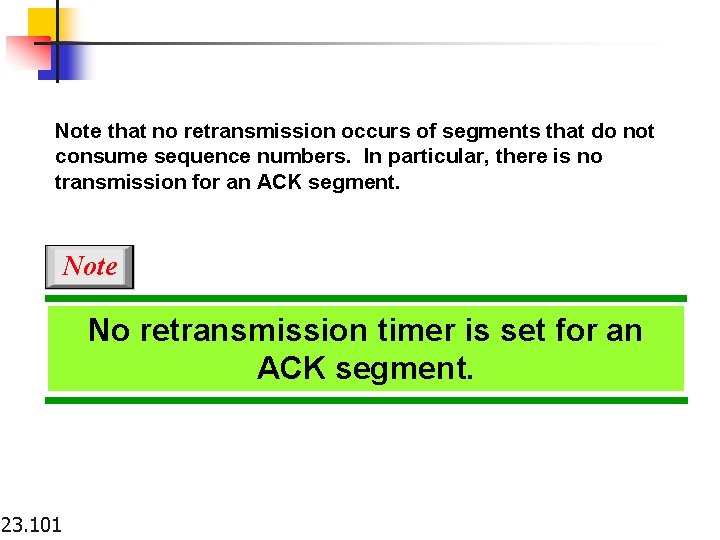 Note that no retransmission occurs of segments that do not consume sequence numbers. In particular, there is no transmission for an ACK segment.

Note

No retransmission timer is set for an ACK segment.

23.101